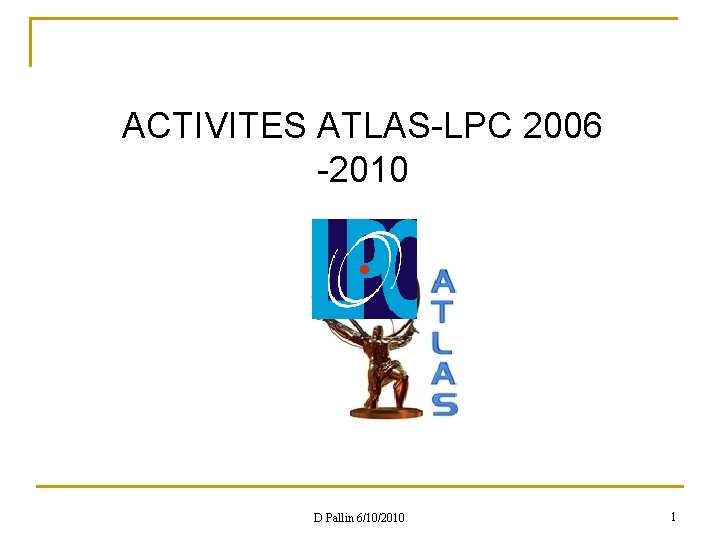 ACTIVITES ATLAS-LPC 2006 -2010

LPC

ATLAS

D Pallin 6/10/2010

1